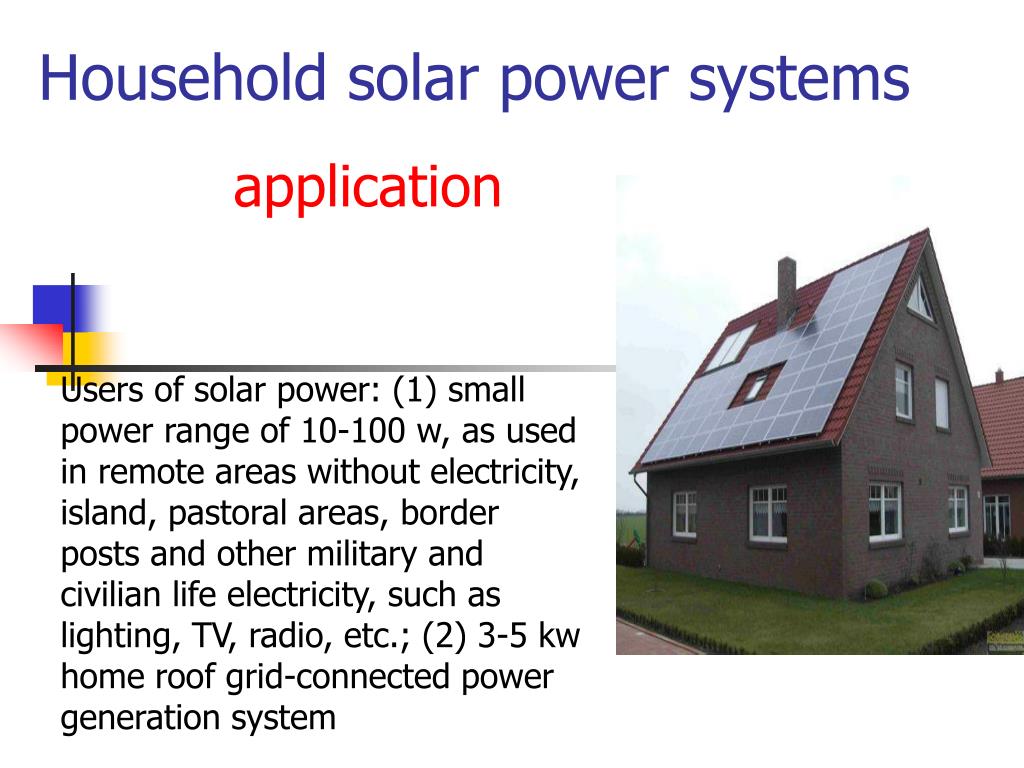 Household solar power systems

application

Users of solar power: (1) small power range of 10-100 w, as used in remote areas without electricity, island, pastoral areas, border posts and other military and civilian life electricity, such as lighting, TV, radio, etc.; (2) 3-5 kw home roof grid-connected power generation system